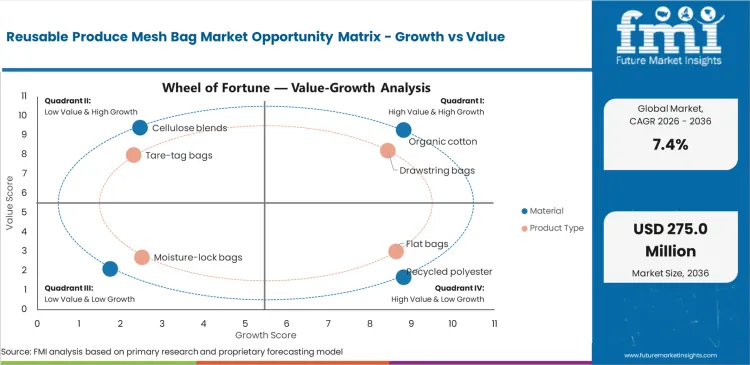 Reusable Produce Mesh Bag Market Opportunity Matrix - Growth vs Value

fmi
Future Market Insights

Wheel of Fortune — Value-Growth Analysis

Quadrant II:
Low Value & High Growth

Quadrant I:
High Value & High Growth

Quadrant III:
Low Value & Low Growth

Quadrant IV:
High Value & Low Growth

Cellulose blends
Tare-tag bags
Organic cotton
Drawstring bags
Moisture-lock bags
Flat bags
Recycled polyester

Value Score
11
10
9
8
7
6
5
4
3
2
1
0

0 1 2 3 4 5 6 7 8 9 10 11
Growth Score

Material
Product Type

Global Market, CAGR 2026 - 2036
7.4%

USD 275.0 Million
Market Size, 2036

Source: FMI analysis based on primary research and proprietary forecasting model

www.futuremarketinsights.com